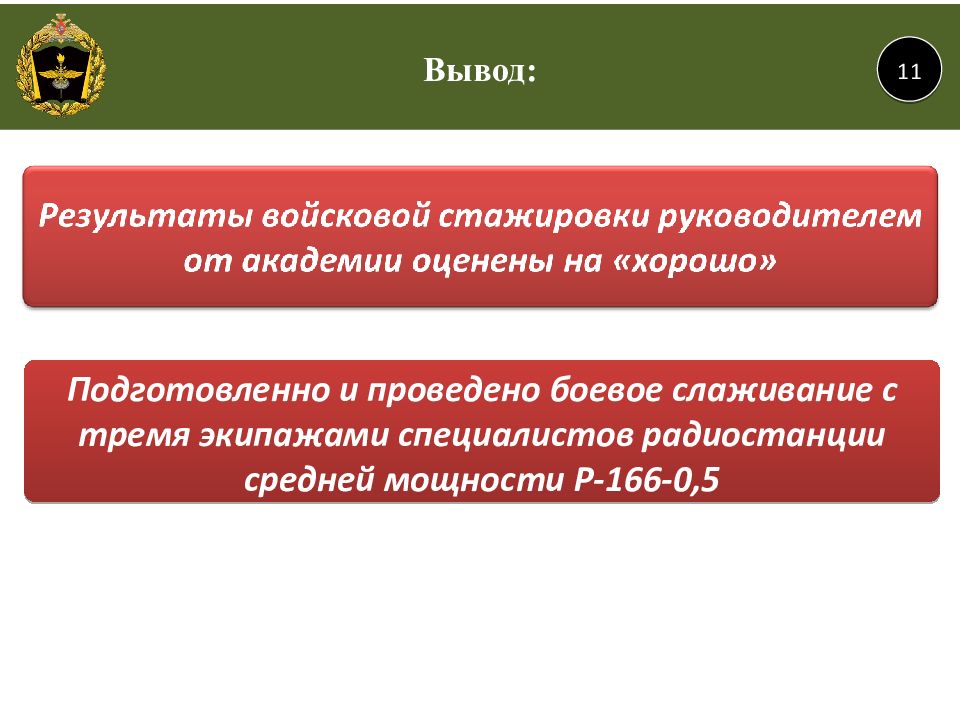 Вывод:

11

Результаты войсковой стажировки руководителем от академии оценены на «хорошо»

Подготовленно и проведено боевое слаживание с тремя экипажами специалистов радиостанции средней мощности Р-166-0,5